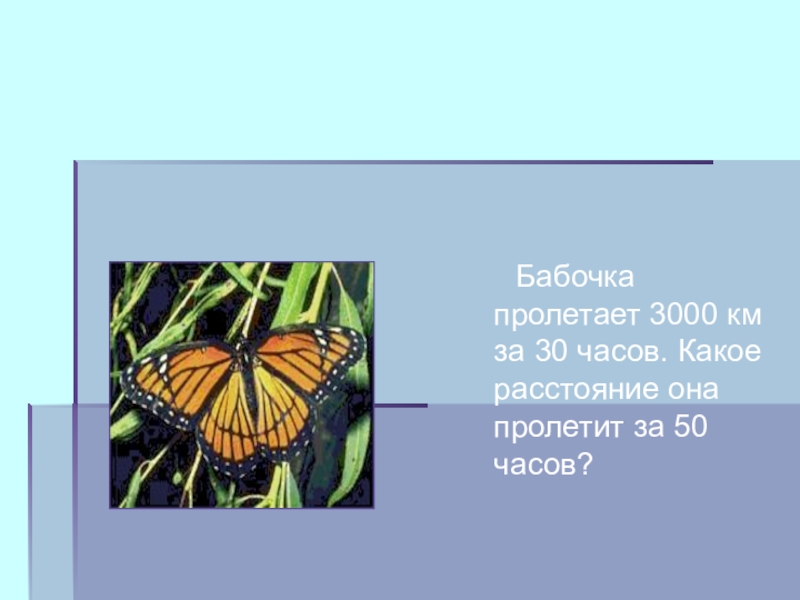 Бабочка пролетает 3000 км за 30 часов. Какое расстояние она пролетит за 50 часов?